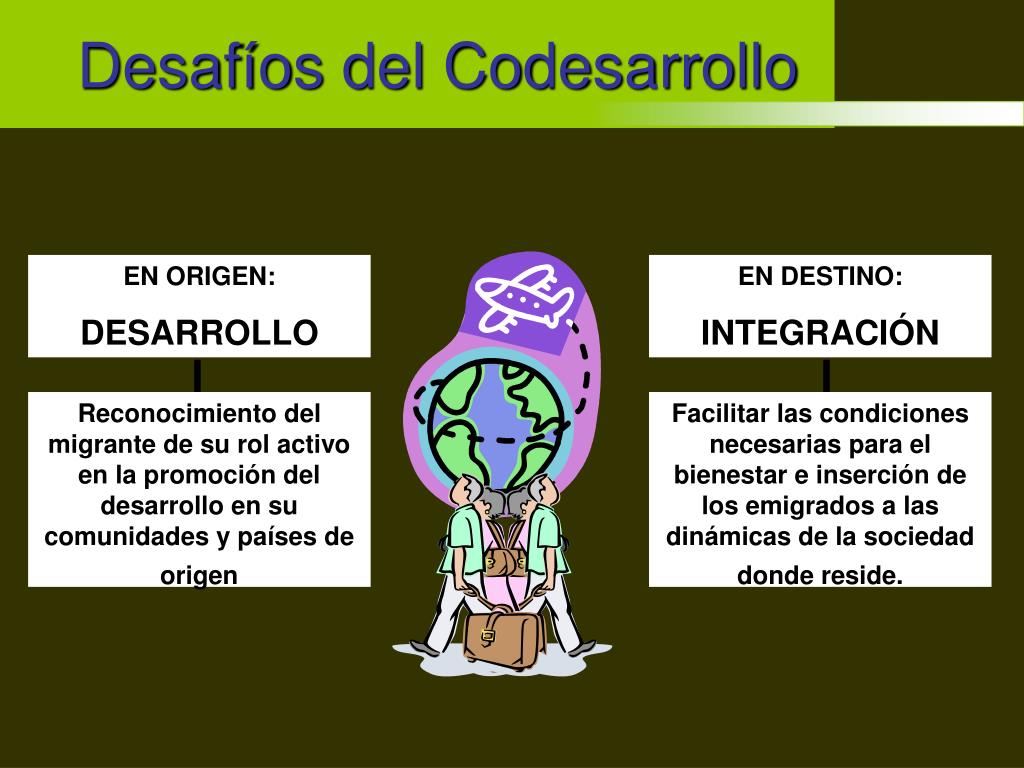 Desafíos del Codesarrollo

EN ORIGEN:

DESARROLLO

Reconocimiento del migrante de su rol activo en la promoción del desarrollo en su comunidades y países de origen

EN DESTINO:

INTEGRACIÓN

Facilitar las condiciones necesarias para el bienestar e inserción de los emigrados a las dinámicas de la sociedad donde reside.